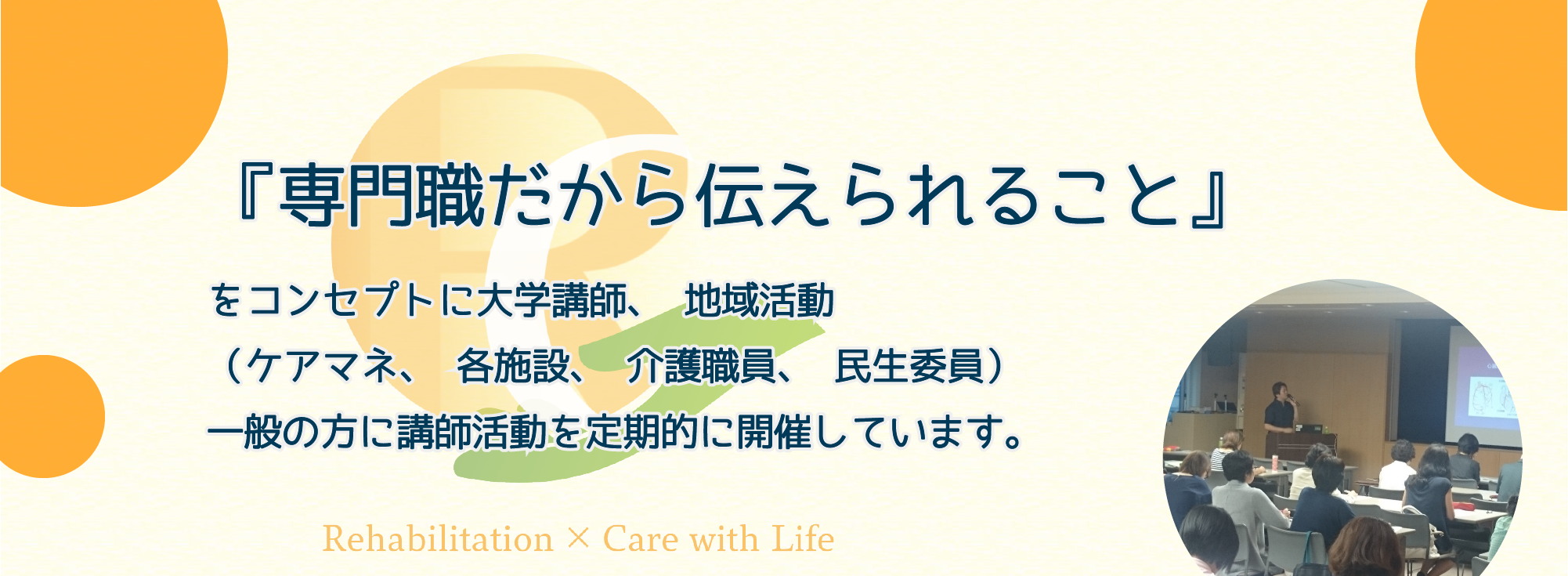 『専門職だから伝えられること』

をコンセプトに大学講師、 地域活動
（ケアマネ、 各施設、 介護職員、 民生委員）
一般の方に講師活動を定期的に開催しています。

Rehabilitation × Care with Life